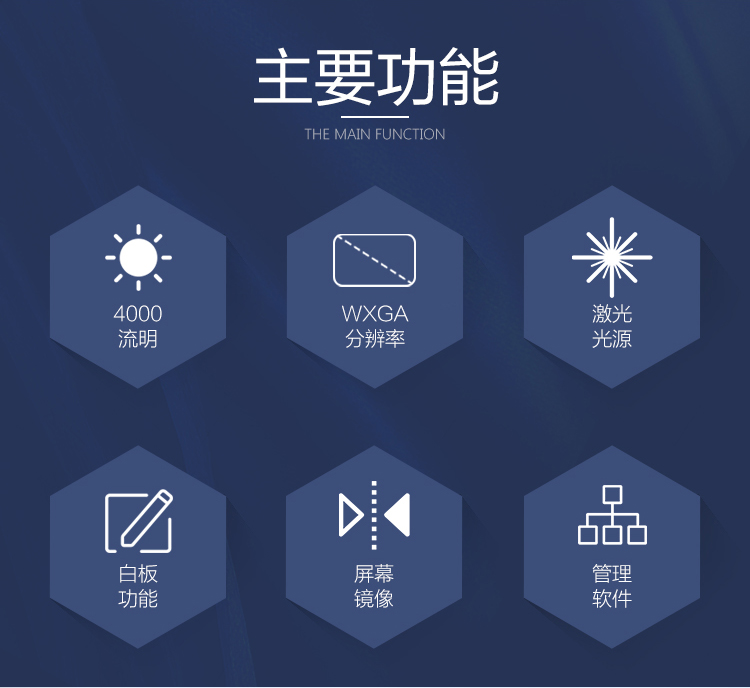 主要功能

THE MAIN FUNCTION

4000
流明

WXGA
分辨率

激光
光源

白板
功能

屏幕
镜像

管理
软件